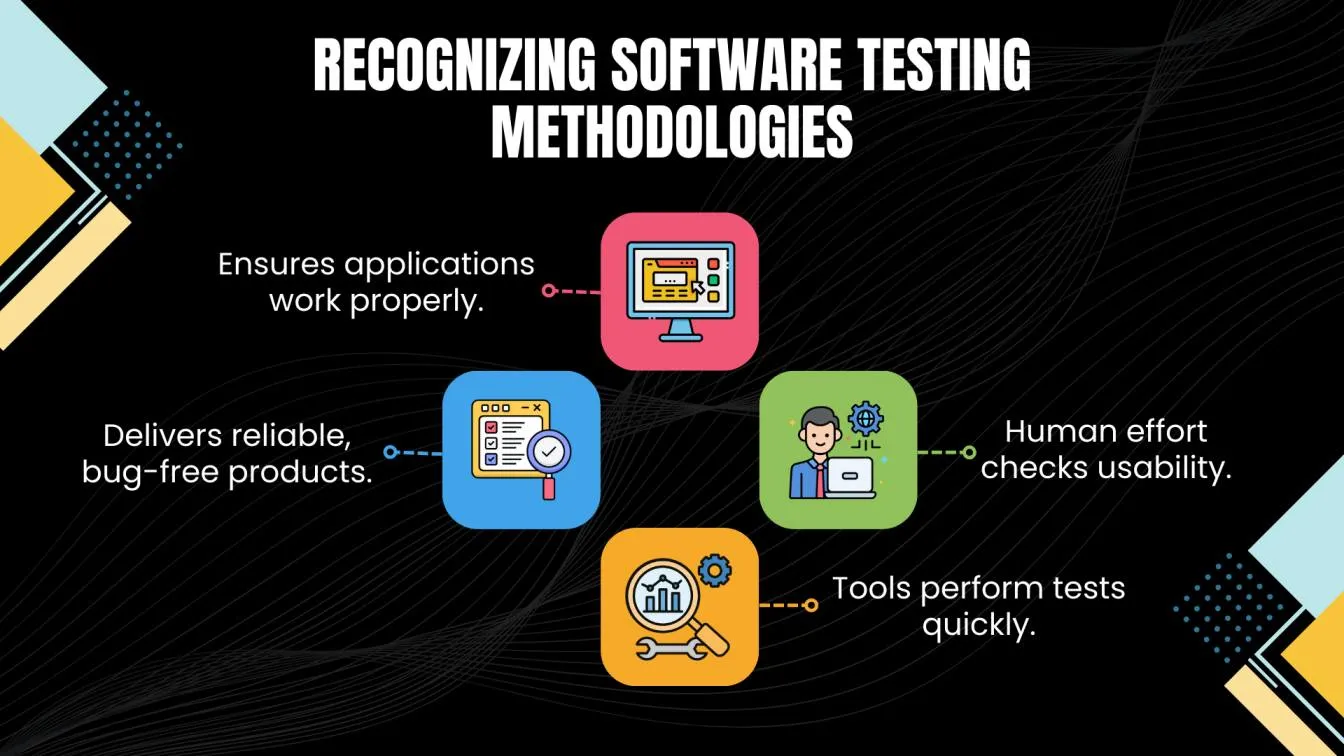 RECOGNIZING SOFTWARE TESTING METHODOLOGIES

Ensures applications work properly.

Delivers reliable, bug-free products.

Human effort checks usability.

Tools perform tests quickly.